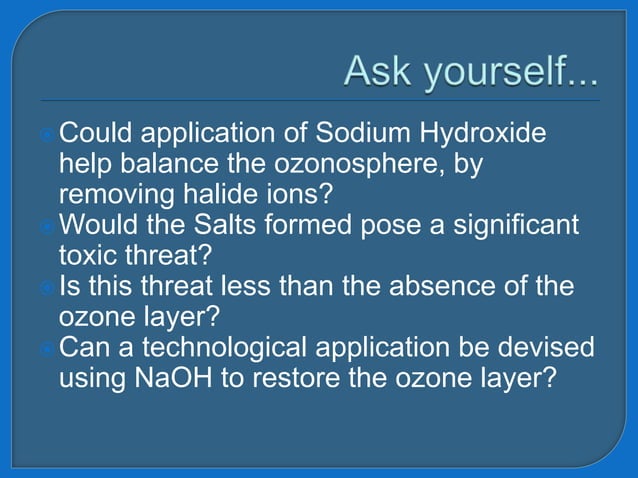 Ask yourself...

Could application of Sodium Hydroxide help balance the ozonosphere, by removing halide ions?
Would the Salts formed pose a significant toxic threat?
Is this threat less than the absence of the ozone layer?
Can a technological application be devised using NaOH to restore the ozone layer?